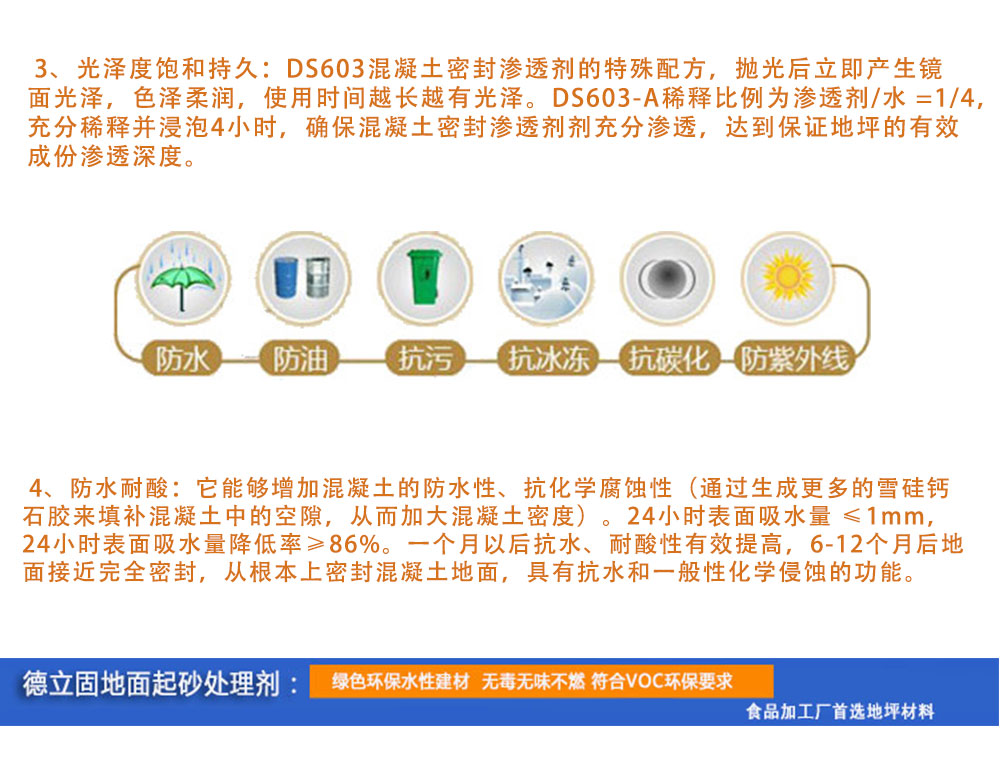 3、光泽度饱和持久：DS603混凝土密封渗透剂的特殊配方，抛光后立即产生镜面光泽，色泽柔润，使用时间越长越有光泽。DS603-A稀释比例为渗透剂/水 =1/4，充分稀释并浸泡4小时，确保混凝土密封渗透剂剂充分渗透，达到保证地坪的有效成份渗透深度。

防水 防油 抗污 抗冰冻 抗碳化 防紫外线

4、防水耐酸：它能够增加混凝土的防水性、抗化学腐蚀性（通过生成更多的雪硅钙石胶来填补混凝土中的空隙，从而加大混凝土密度）。24小时表面吸水量 ≤1mm，24小时表面吸水量降低率≥86%。一个月以后抗水、耐酸性有效提高，6-12个月后地面接近完全密封，从根本上密封混凝土地面，具有抗水和一般性化学侵蚀的功能。

德立固地面起砂处理剂：

绿色环保水性建材 无毒无味不燃 符合VOC环保要求

食品加工厂首选地坪材料